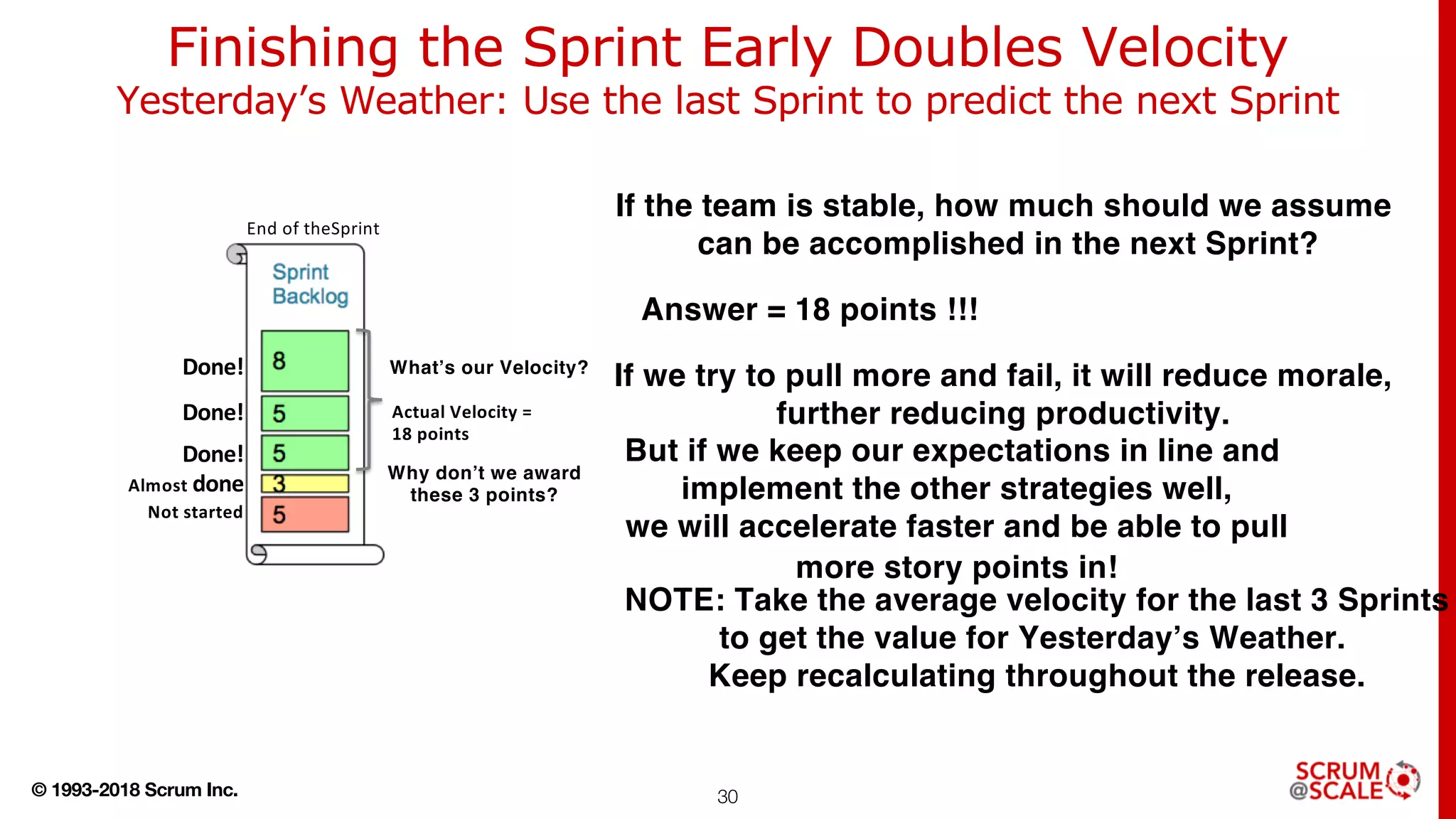 Finishing the Sprint Early Doubles Velocity
Yesterday's Weather: Use the last Sprint to predict the next Sprint

End of theSprint

Sprint Backlog

Done! 8
Done! 5
Done! 5
Almost done 3
Not started 5

What's our Velocity?

Actual Velocity = 18 points

Why don't we award these 3 points?

If the team is stable, how much should we assume can be accomplished in the next Sprint?

Answer = 18 points !!!

If we try to pull more and fail, it will reduce morale, further reducing productivity.
But if we keep our expectations in line and implement the other strategies well, we will accelerate faster and be able to pull more story points in!
NOTE: Take the average velocity for the last 3 Sprints to get the value for Yesterday's Weather.
Keep recalculating throughout the release.

© 1993-2018 Scrum Inc.

30

SCRUM @SCALE